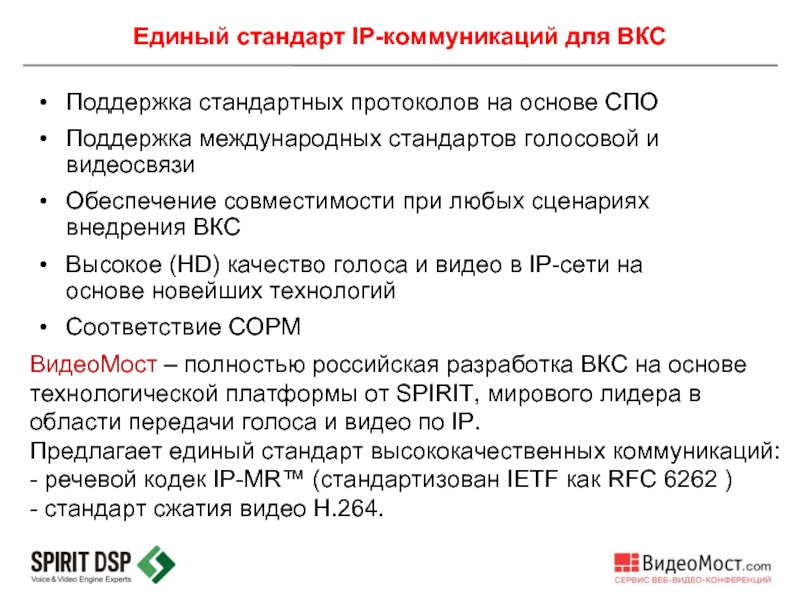 Единый стандарт IP-коммуникаций для ВКС

• Поддержка стандартных протоколов на основе СПО
• Поддержка международных стандартов голосовой и видеосвязи
• Обеспечение совместимости при любых сценариях внедрения ВКС
• Высокое (HD) качество голоса и видео в IP-сети на основе новейших технологий
• Соответствие СОРМ

ВидеоМост – полностью российская разработка ВКС на основе технологической платформы от SPIRIT, мирового лидера в области передачи голоса и видео по IP.
Предлагает единый стандарт высококачественных коммуникаций:
- речевой кодек IP-MR™ (стандартизован IETF как RFC 6262 )
- стандарт сжатия видео H.264.

SPIRIT DSP
Voice & Video Engine Experts

ВидеоМост.com
СЕРВИС ВЕБ-ВИДЕО-КОНФЕРЕНЦИЙ